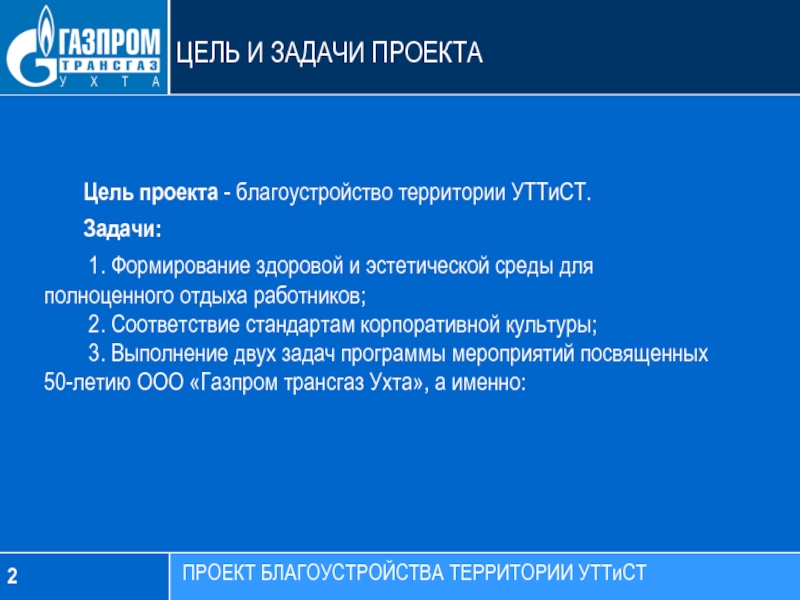 ГАЗПРОМ
ТРАНСГАЗ
УХТА

ЦЕЛЬ И ЗАДАЧИ ПРОЕКТА

Цель проекта - благоустройство территории УТТиСТ.

Задачи:

1. Формирование здоровой и эстетической среды для полноценного отдыха работников;
2. Соответствие стандартам корпоративной культуры;
3. Выполнение двух задач программы мероприятий посвященных 50-летию ООО «Газпром трансгаз Ухта», а именно:

2

ПРОЕКТ БЛАГОУСТРОЙСТВА ТЕРРИТОРИИ УТТиСТ